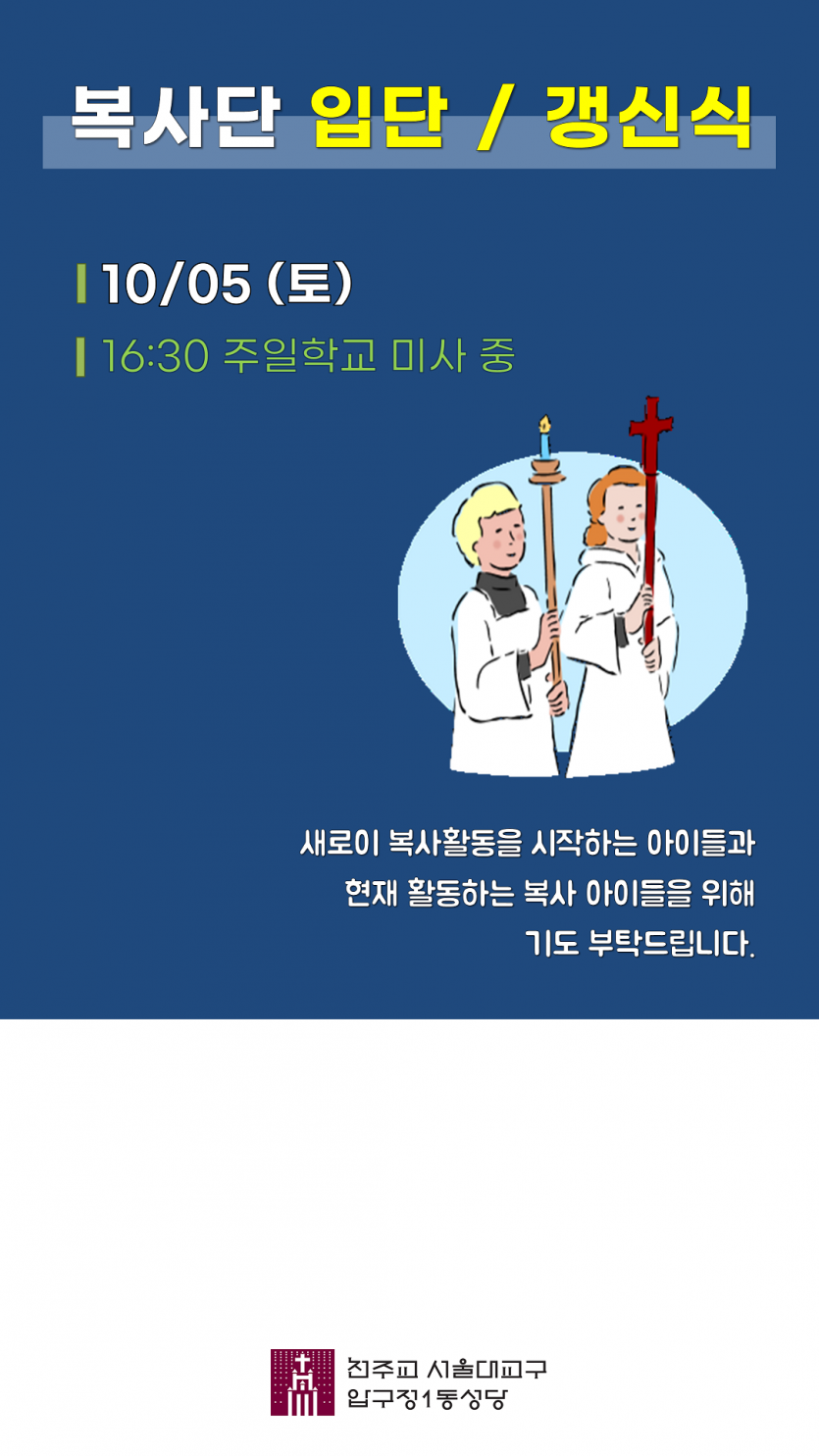 복사단 입단 / 갱신식

10/05 (토)

16:30 주일학교 미사 중

새로이 복사활동을 시작하는 아이들과
현재 활동하는 복사 아이들을 위해
기도 부탁드립니다.

천주교 서울대교구
압구정1동성당